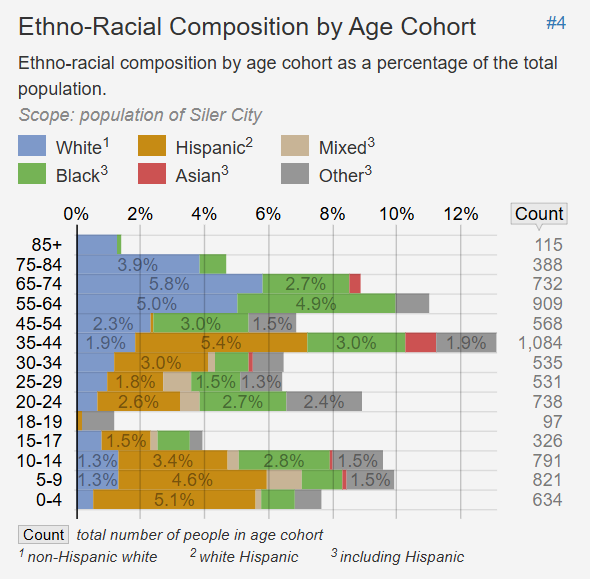 Ethno-Racial Composition by Age Cohort #4

Ethno-racial composition by age cohort as a percentage of the total population.

Scope: population of Siler City

White$^1$ Hispanic$^2$ Mixed$^3$
Black$^3$ Asian$^3$ Other$^3$

0% 2% 4% 6% 8% 10% 12%

Count

85+ 115
75-84 3.9% 388
65-74 5.8% 2.7% 732
55-64 5.0% 4.9% 909
45-54 2.3% 3.0% 1.5% 568
35-44 1.9% 5.4% 3.0% 1.9% 1,084
30-34 3.0% 535
25-29 1.8% 1.5% 1.3% 531
20-24 2.6% 2.7% 2.4% 738
18-19 97
15-17 1.5% 326
10-14 1.3% 3.4% 2.8% 1.5% 791
5-9 1.3% 4.6% 1.5% 821
0-4 5.1% 634

Count total number of people in age cohort
$^1$ non-Hispanic white $^2$ white Hispanic $^3$ including Hispanic